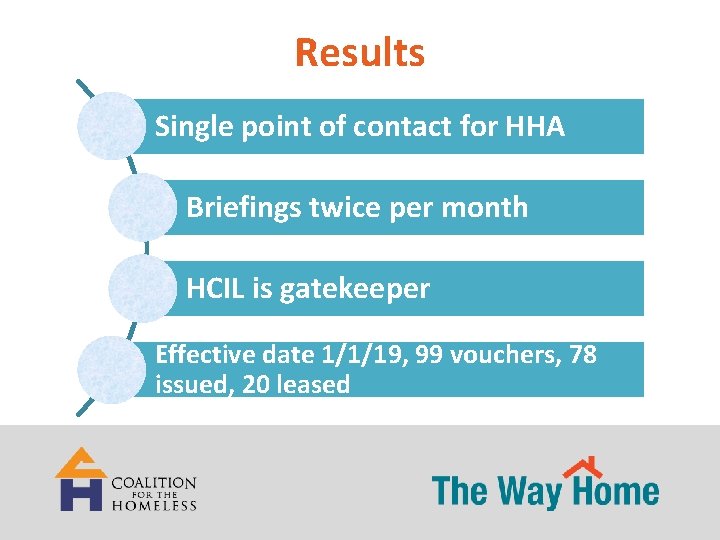 Results

Single point of contact for HHA

Briefings twice per month

HCIL is gatekeeper

Effective date 1/1/19, 99 vouchers, 78 issued, 20 leased

COALITION FOR THE HOMELESS

The Way Home